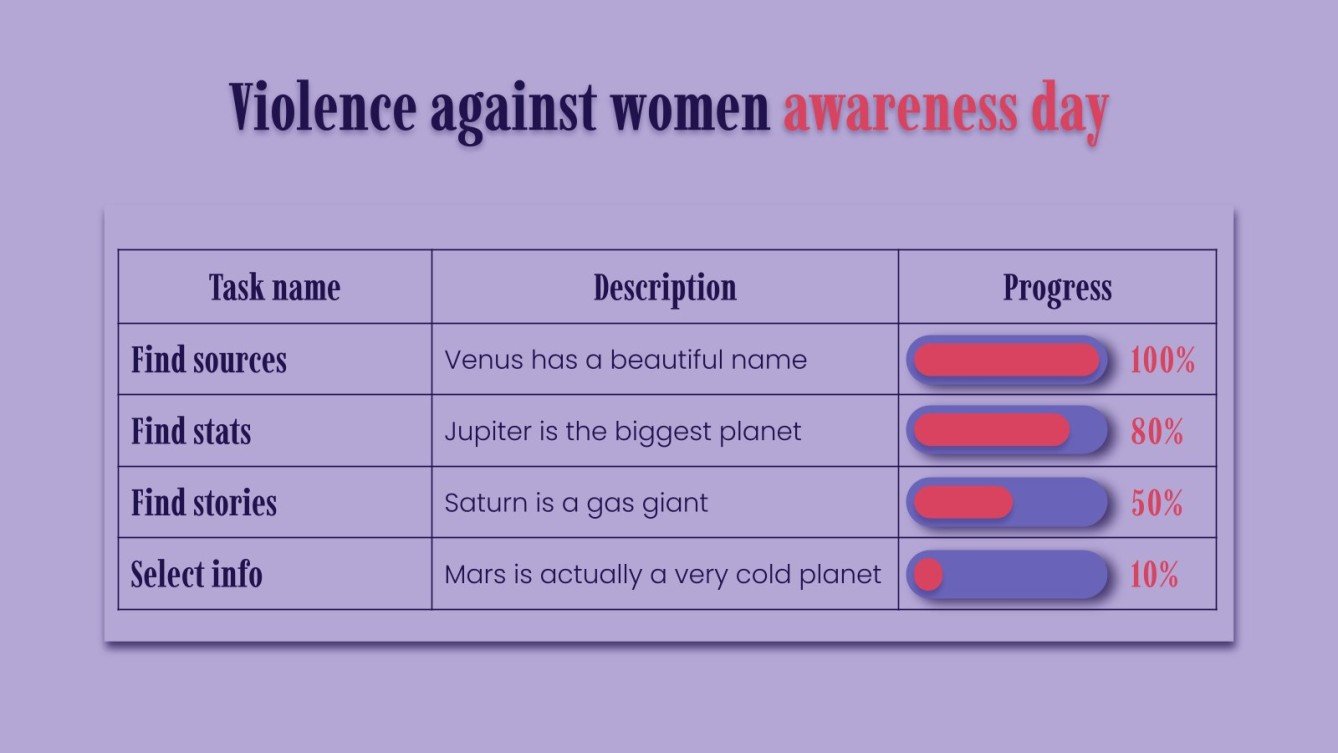 Violence against women awareness day

| Task name | Description | Progress |
|---|---|---|
| Find sources | Venus has a beautiful name | 100% |
| Find stats | Jupiter is the biggest planet | 80% |
| Find stories | Saturn is a gas giant | 50% |
| Select info | Mars is actually a very cold planet | 10% |